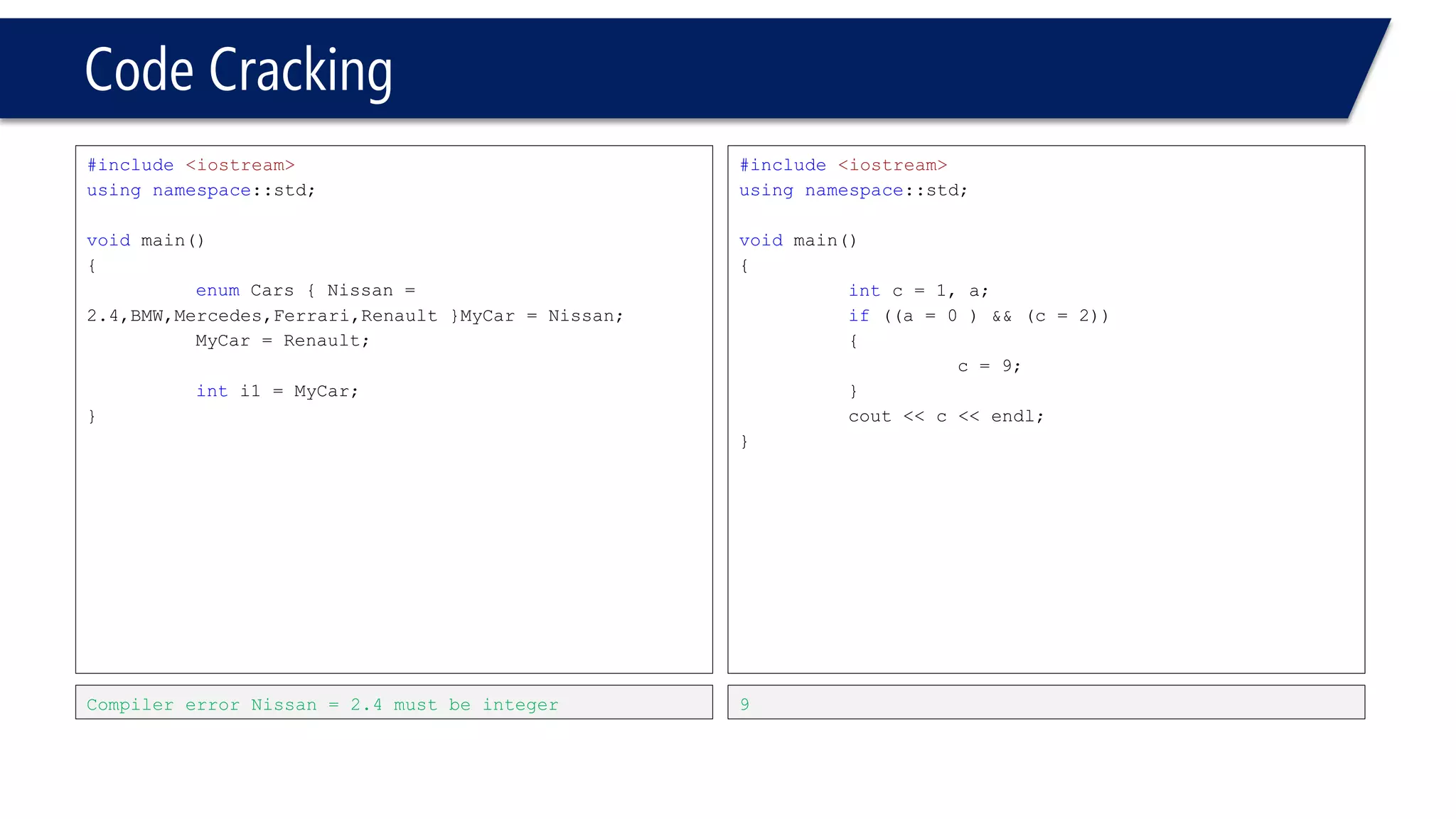 Code Cracking

#include <iostream>
using namespace::std;

void main()
{
	enum Cars { Nissan = 2.4,BMW,Mercedes,Ferrari,Renault }MyCar = Nissan;
	MyCar = Renault;

	int i1 = MyCar;
}

Compiler error Nissan = 2.4 must be integer

#include <iostream>
using namespace::std;

void main()
{
	int c = 1, a;
	if ((a = 0 ) && (c = 2))
	{
		c = 9;
	}
	cout << c << endl;
}

9